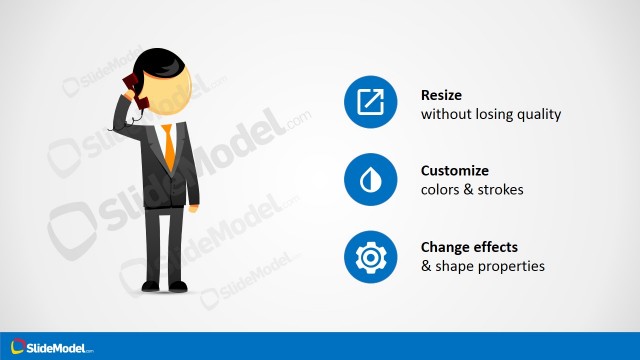 SlideModel.com
SlideModel.com
SlideModel.com
SlideModel.com
SlideModel.com

Resize
without losing quality

Customize
colors & strokes

Change effects
& shape properties

SlideModel.com